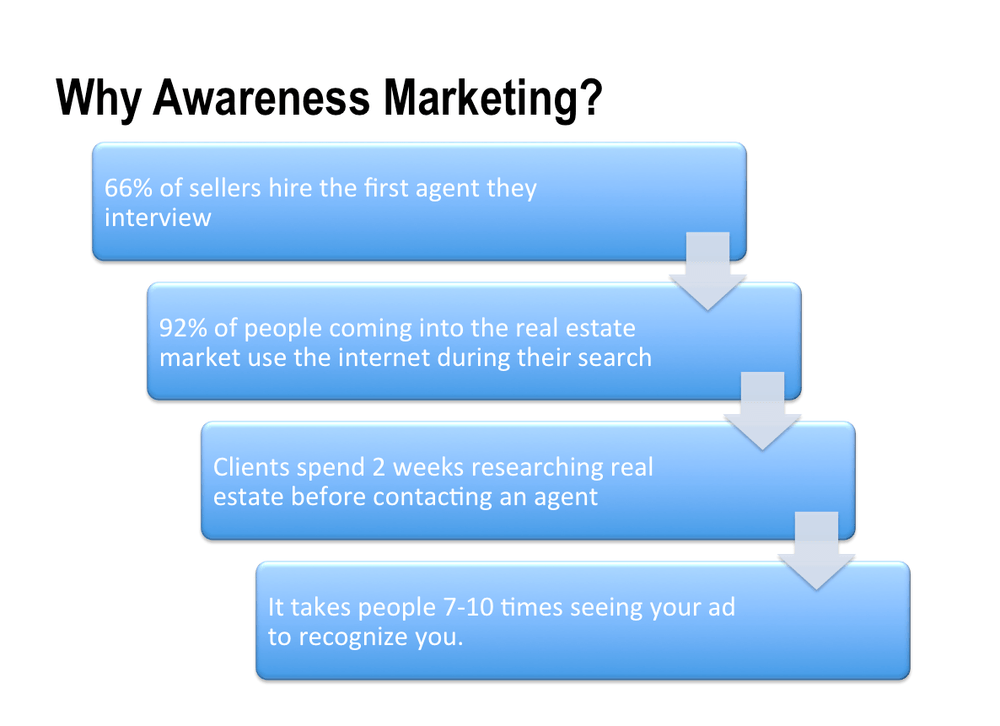 Why Awareness Marketing?

66% of sellers hire the first agent they interview

92% of people coming into the real estate market use the internet during their search

Clients spend 2 weeks researching real estate before contacting an agent

It takes people 7-10 times seeing your ad to recognize you.